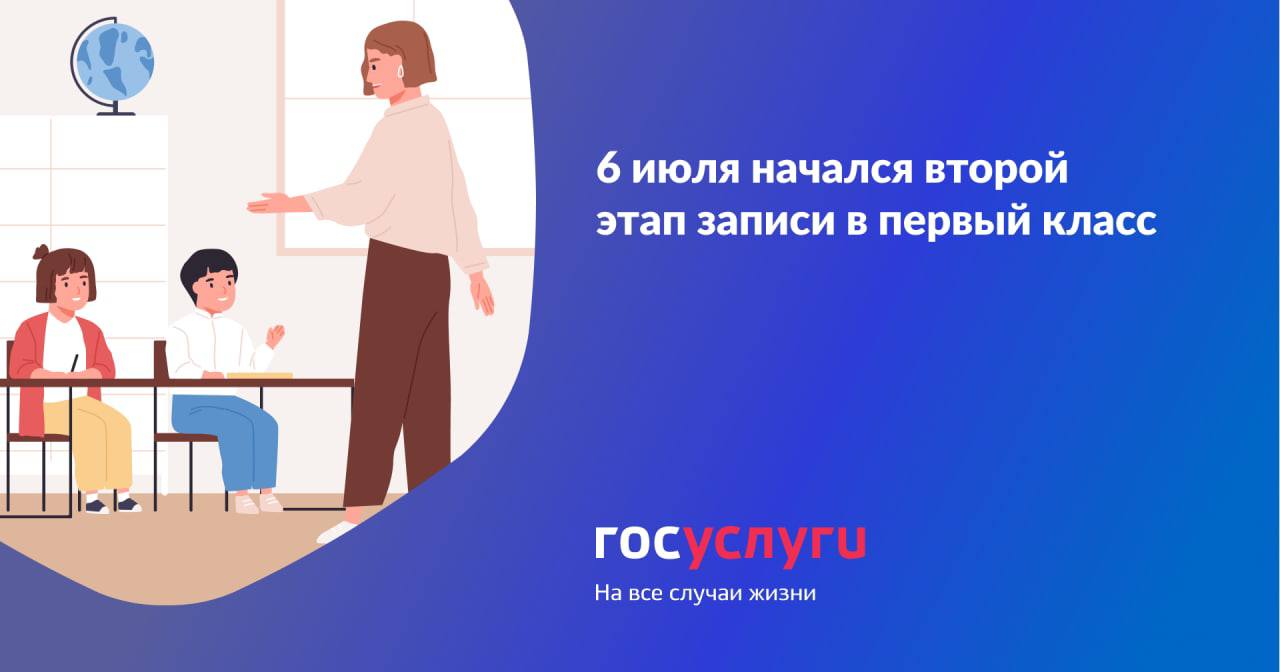 6 июля начался второй этап записи в первый класс

госуслуги
На все случаи жизни